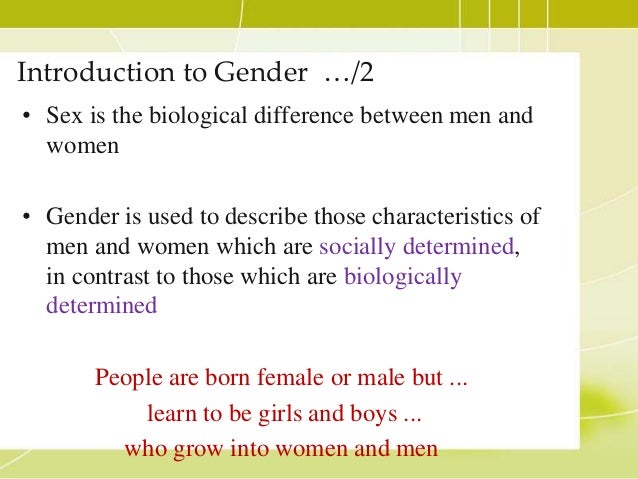 Introduction to Gender …/2

• Sex is the biological difference between men and women

• Gender is used to describe those characteristics of men and women which are socially determined, in contrast to those which are biologically determined

People are born female or male but ...
learn to be girls and boys ...
who grow into women and men